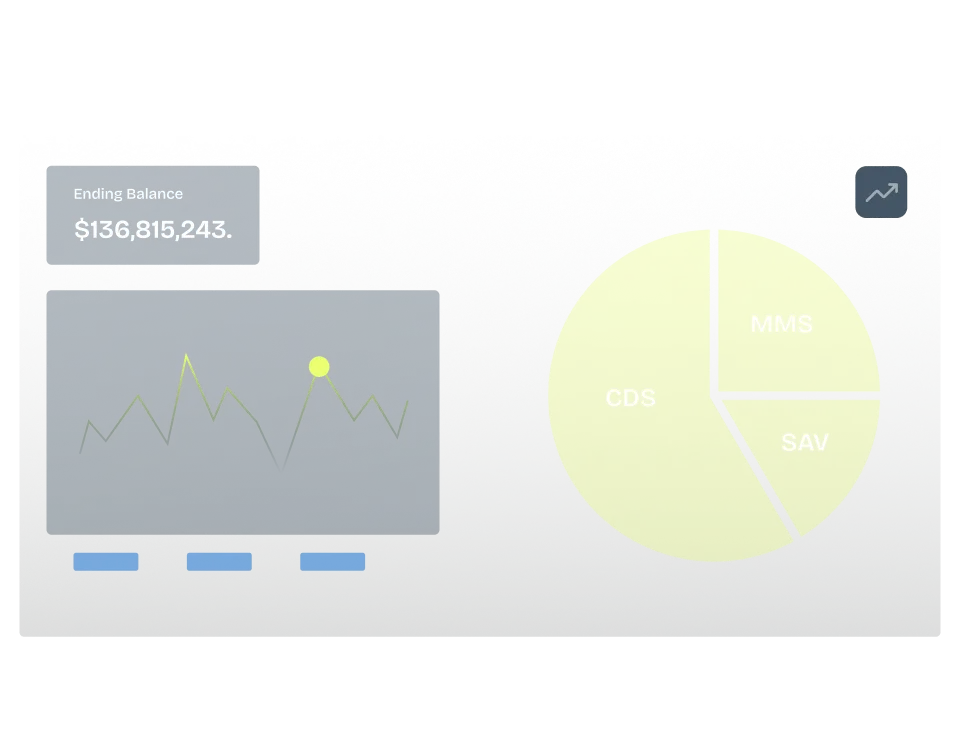 Ending Balance
$136,815,243.

MMS
CDS
SAV